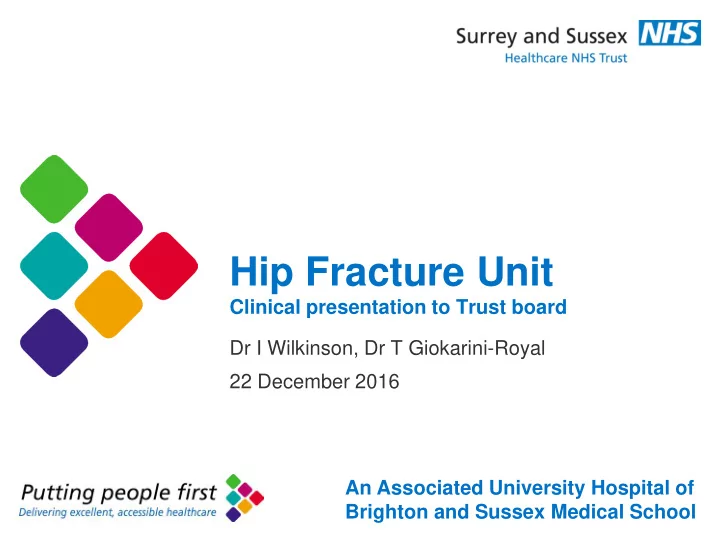 Surrey and Sussex NHS
Healthcare NHS Trust

Hip Fracture Unit
Clinical presentation to Trust board

Dr I Wilkinson, Dr T Giokarini-Royal

22 December 2016

Putting people first
Delivering excellent, accessible healthcare

An Associated University Hospital of Brighton and Sussex Medical School